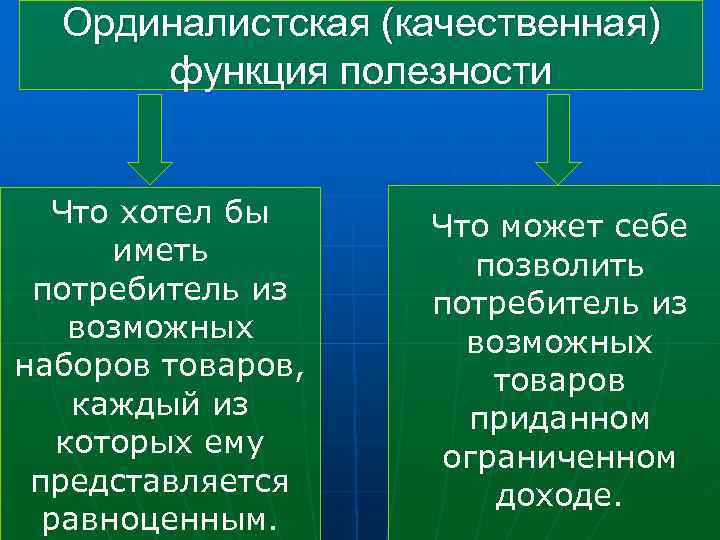 Ординалистская (качественная) функция полезности

Что хотел бы иметь потребитель из возможных наборов товаров, каждый из которых ему представляется равноценным.

Что может себе позволить потребитель из возможных товаров приданном ограниченном доходе.